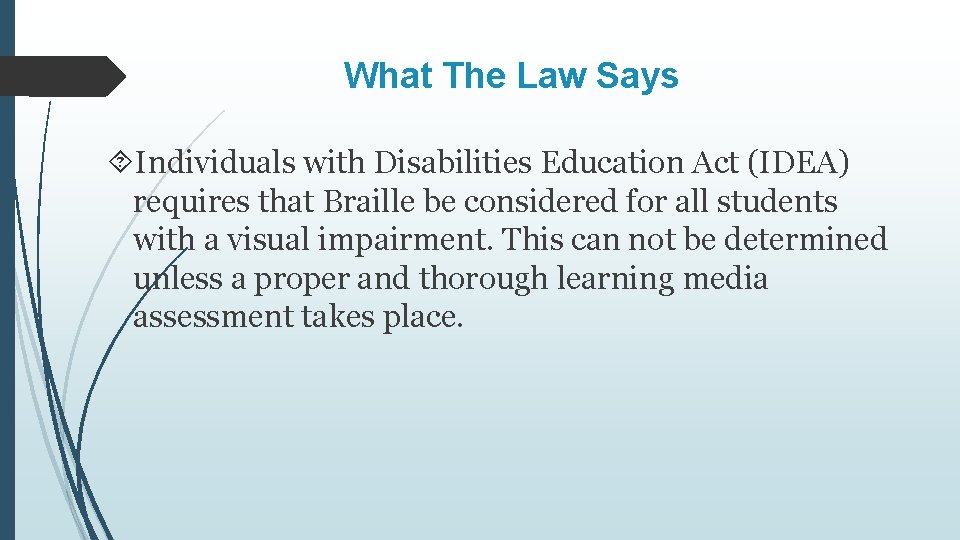 What The Law Says

Individuals with Disabilities Education Act (IDEA) requires that Braille be considered for all students with a visual impairment. This can not be determined unless a proper and thorough learning media assessment takes place.